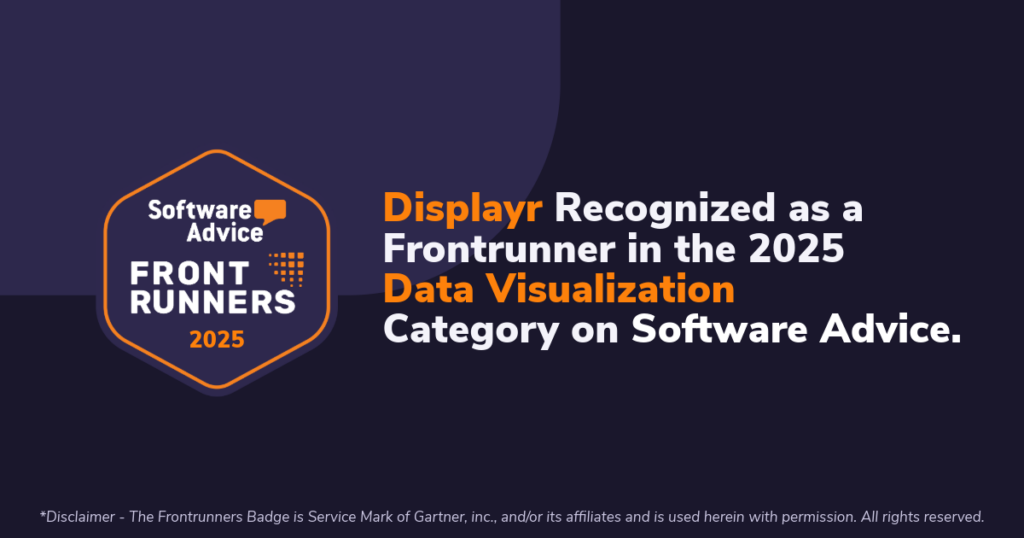 Software Advice
FRONT RUNNERS
2025

Displayr Recognized as a Frontrunner in the 2025 Data Visualization Category on Software Advice.

*Disclaimer - The Frontrunners Badge is Service Mark of Gartner, inc., and/or its affiliates and is used herein with permission. All rights reserved.